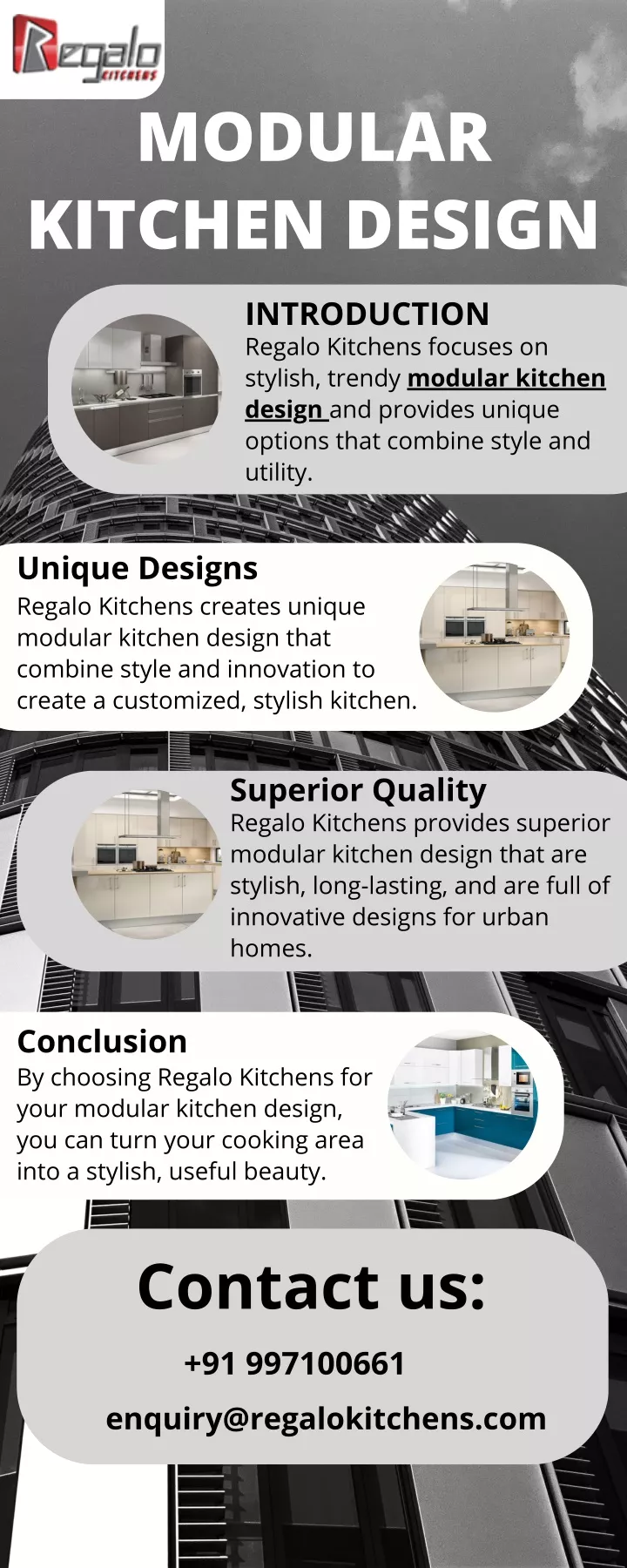 Regalo KITCHENS

MODULAR KITCHEN DESIGN

INTRODUCTION
Regalo Kitchens focuses on stylish, trendy modular kitchen design and provides unique options that combine style and utility.

Unique Designs
Regalo Kitchens creates unique modular kitchen design that combine style and innovation to create a customized, stylish kitchen.

Superior Quality
Regalo Kitchens provides superior modular kitchen design that are stylish, long-lasting, and are full of innovative designs for urban homes.

Conclusion
By choosing Regalo Kitchens for your modular kitchen design, you can turn your cooking area into a stylish, useful beauty.

Contact us:
+91 997100661
enquiry@regalokitchens.com